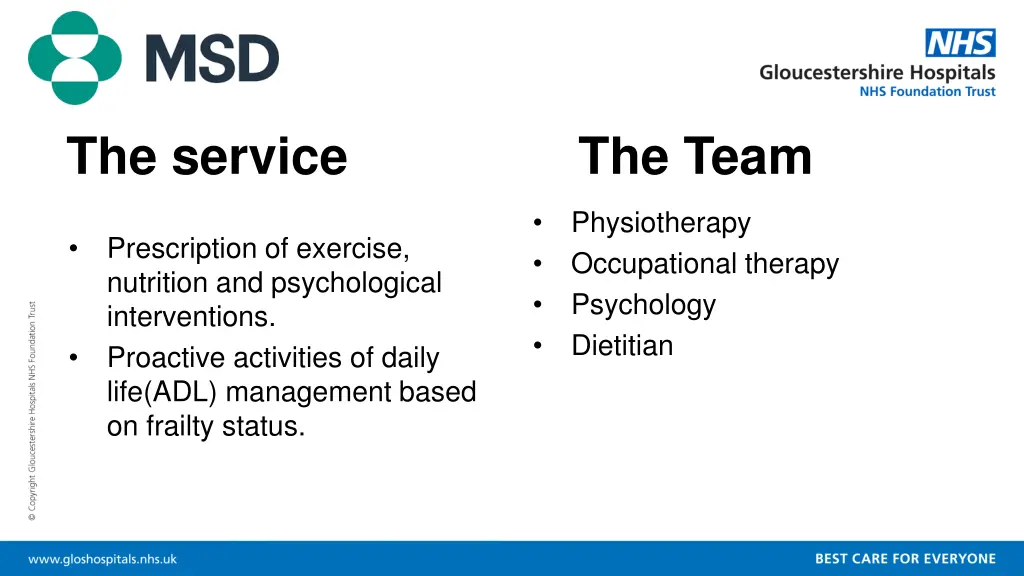 MSD

NHS
Gloucestershire Hospitals
NHS Foundation Trust

The service

• Prescription of exercise, nutrition and psychological interventions.
• Proactive activities of daily life(ADL) management based on frailty status.

The Team

• Physiotherapy
• Occupational therapy
• Psychology
• Dietitian

© Copyright Gloucestershire Hospitals NHS Foundation Trust

www.gloshospitals.nhs.uk

BEST CARE FOR EVERYONE